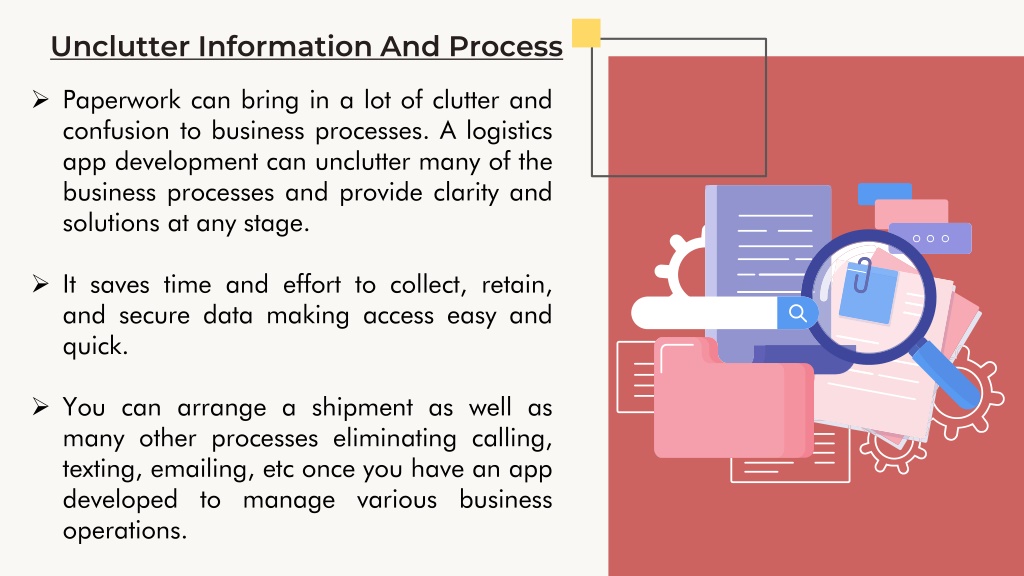 Unclutter Information And Process

➢ Paperwork can bring in a lot of clutter and confusion to business processes. A logistics app development can unclutter many of the business processes and provide clarity and solutions at any stage.

➢ It saves time and effort to collect, retain, and secure data making access easy and quick.

➢ You can arrange a shipment as well as many other processes eliminating calling, texting, emailing, etc once you have an app developed to manage various business operations.